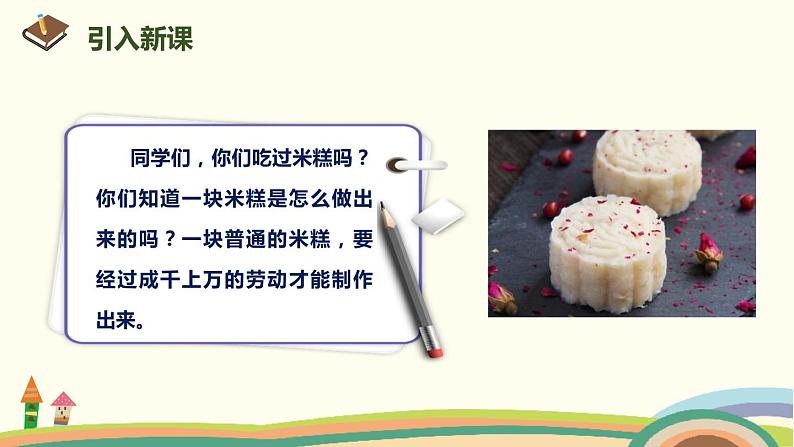 引入新课

同学们，你们吃过米糕吗？你们知道一块米糕是怎么做出来的吗？一块普通的米糕，要经过成千上万的劳动才能制作出来。